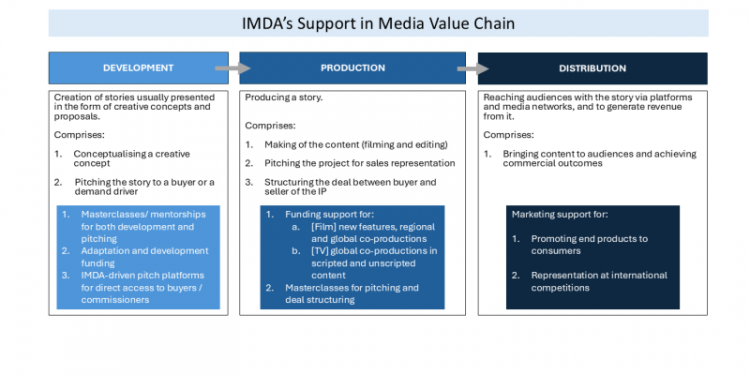 IMDA's Support in Media Value Chain

DEVELOPMENT

Creation of stories usually presented in the form of creative concepts and proposals.

Comprises:

1. Conceptualising a creative concept
2. Pitching the story to a buyer or a demand driver

1. Masterclasses/ mentorships for both development and pitching
2. Adaptation and development funding
3. IMDA-driven pitch platforms for direct access to buyers / commissioners

PRODUCTION

Producing a story.

Comprises:

1. Making of the content (filming and editing)
2. Pitching the project for sales representation
3. Structuring the deal between buyer and seller of the IP

1. Funding support for:
a. [Film] new features, regional and global co-productions
b. [TV] global co-productions in scripted and unscripted content
2. Masterclasses for pitching and deal structuring

DISTRIBUTION

Reaching audiences with the story via platforms and media networks, and to generate revenue from it.

Comprises:

1. Bringing content to audiences and achieving commercial outcomes

Marketing support for:

1. Promoting end products to consumers
2. Representation at international competitions